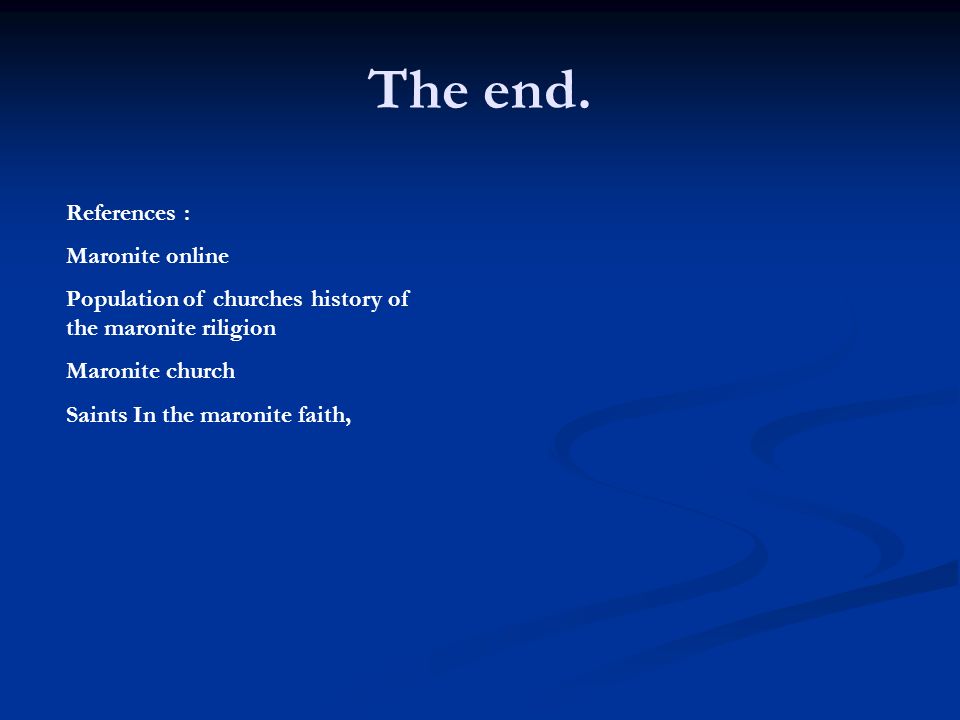 The end.

References :

Maronite online

Population of churches history of the maronite riligion

Maronite church

Saints In the maronite faith,